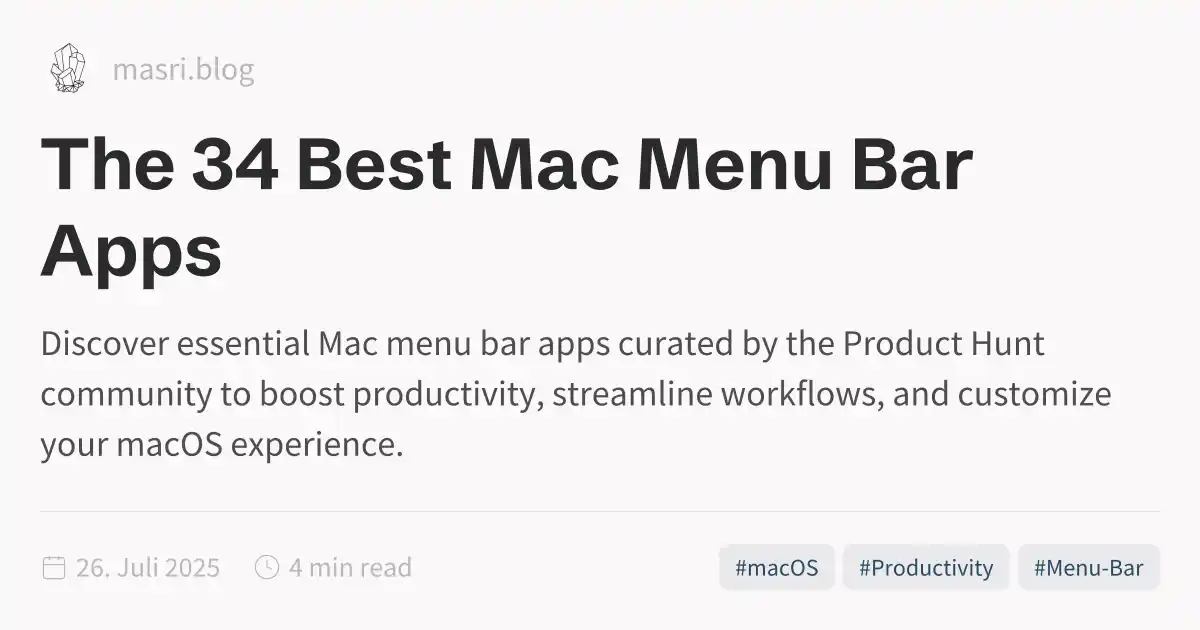 masri.blog

The 34 Best Mac Menu Bar Apps

Discover essential Mac menu bar apps curated by the Product Hunt community to boost productivity, streamline workflows, and customize your macOS experience.

26. Juli 2025 4 min read #macOS #Productivity #Menu-Bar